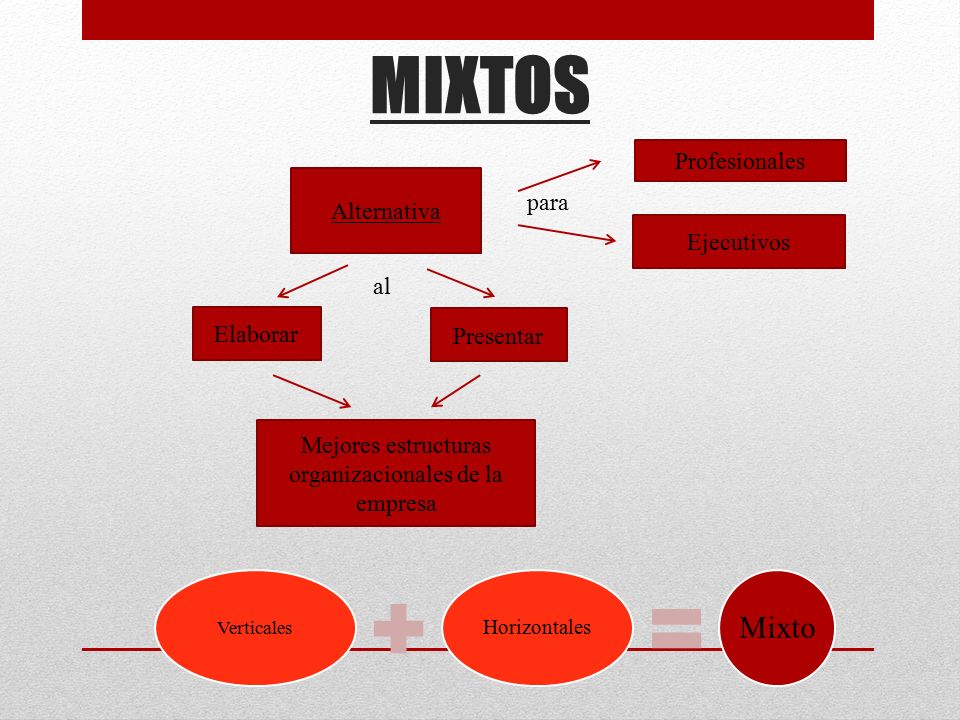 MIXTOS

Alternativa

para

Profesionales

Ejecutivos

al

Elaborar

Presentar

Mejores estructuras organizacionales de la empresa

Verticales

+

Horizontales

=

Mixto